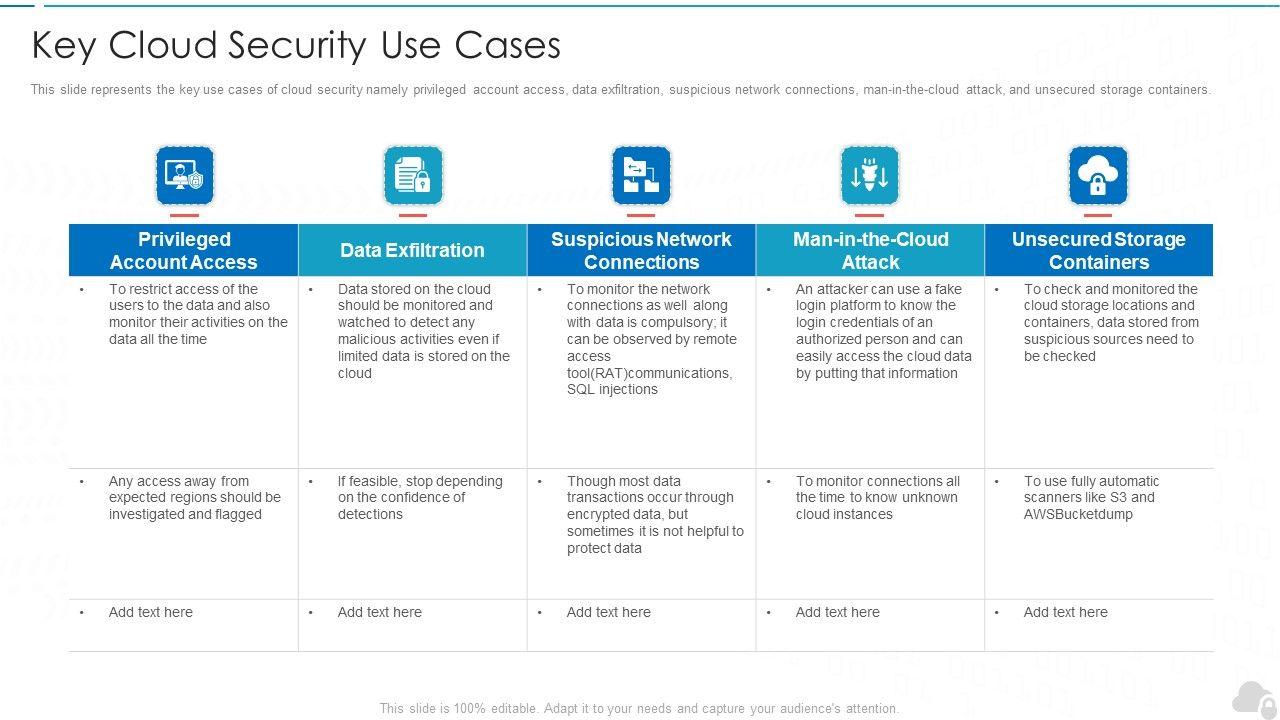 Key Cloud Security Use Cases

This slide represents the key use cases of cloud security namely privileged account access, data exfiltration, suspicious network connections, man-in-the-cloud attack, and unsecured storage containers.

| Privileged Account Access | Data Exfiltration | Suspicious Network Connections | Man-in-the-Cloud Attack | Unsecured Storage Containers |
|---|---|---|---|---|
| • To restrict access of the users to the data and also monitor their activities on the data all the time | • Data stored on the cloud should be monitored and watched to detect any malicious activities even if limited data is stored on the cloud | • To monitor the network connections as well along with data is compulsory; it can be observed by remote access tool(RAT)communications, SQL injections | • An attacker can use a fake login platform to know the login credentials of an authorized person and can easily access the cloud data by putting that information | • To check and monitored the cloud storage locations and containers, data stored from suspicious sources need to be checked |
| • Any access away from expected regions should be investigated and flagged | • If feasible, stop depending on the confidence of detections | • Though most data transactions occur through encrypted data, but sometimes it is not helpful to protect data | • To monitor connections all the time to know unknown cloud instances | • To use fully automatic scanners like S3 and AWSBucketdump |
| • Add text here | • Add text here | • Add text here | • Add text here | • Add text here |

This slide is 100% editable. Adapt it to your needs and capture your audience's attention.